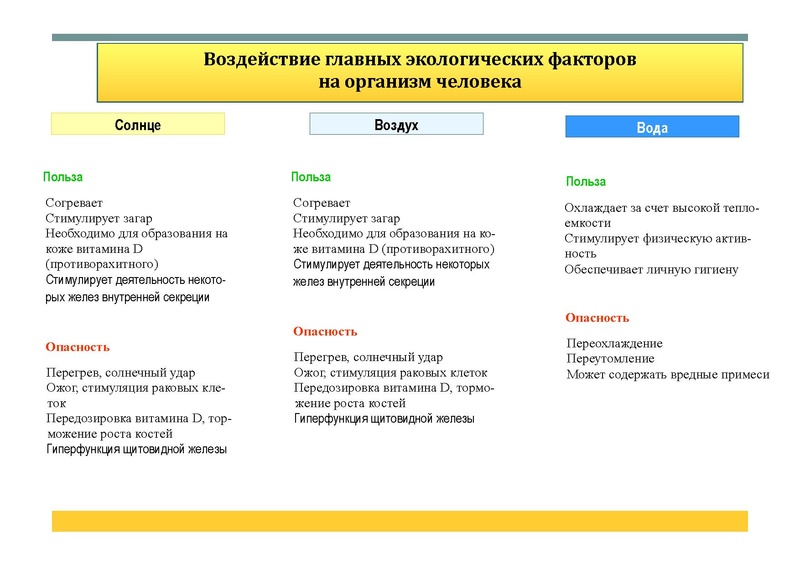 Воздействие главных экологических факторов на организм человека

Солнце

Польза

Согревает
Стимулирует загар
Необходимо для образования на коже витамина D (противорахитного)
Стимулирует деятельность некоторых желез внутренней секреции

Опасность

Перегрев, солнечный удар
Ожог, стимуляция раковых клеток
Передозировка витамина D, торможение роста костей
Гиперфункция щитовидной железы

Воздух

Польза

Согревает
Стимулирует загар
Необходимо для образования на коже витамина D (противорахитного)
Стимулирует деятельность некоторых желез внутренней секреции

Опасность

Перегрев, солнечный удар
Ожог, стимуляция раковых клеток
Передозировка витамина D, торможение роста костей
Гиперфункция щитовидной железы

Вода

Польза

Охлаждает за счет высокой теплоемкости
Стимулирует физическую активность
Обеспечивает личную гигиену

Опасность

Переохлаждение
Переутомление
Может содержать вредные примеси